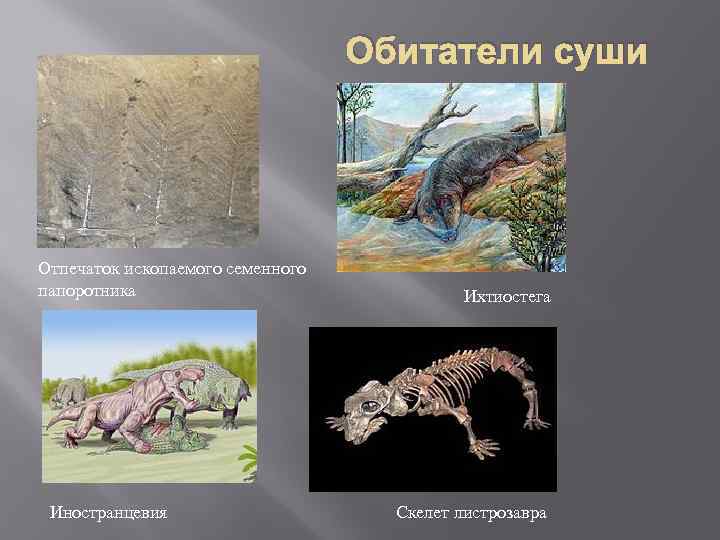 Обитатели суши

Отпечаток ископаемого семенного папоротника

Ихтиостега

Иностранцевия

Скелет листрозавра